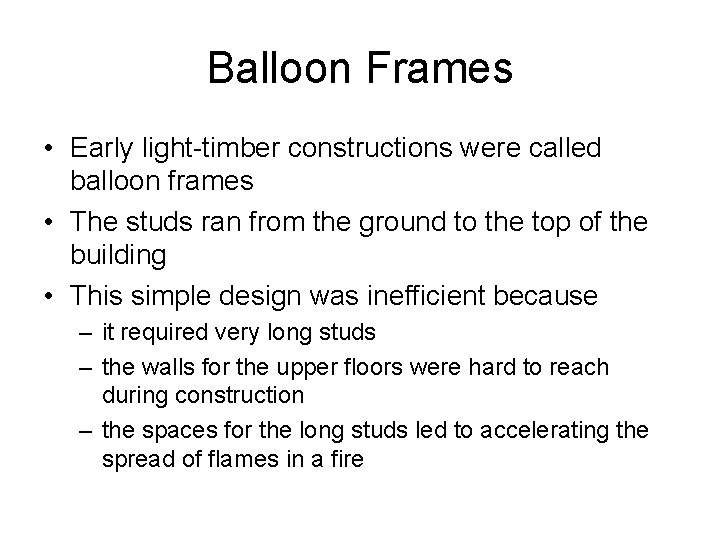 Balloon Frames

• Early light-timber constructions were called balloon frames

• The studs ran from the ground to the top of the building

• This simple design was inefficient because
– it required very long studs
– the walls for the upper floors were hard to reach during construction
– the spaces for the long studs led to accelerating the spread of flames in a fire